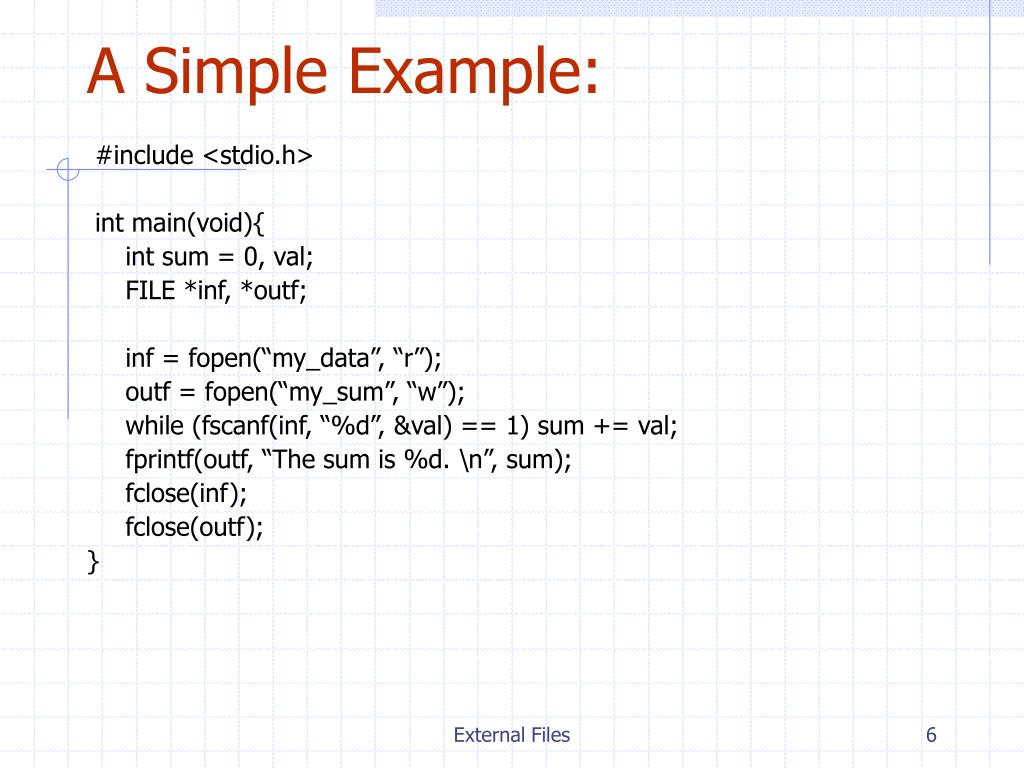 A Simple Example:

#include <stdio.h>

int main(void){
    int sum = 0, val;
    FILE *inf, *outf;

    inf = fopen(“my_data”, “r”);
    outf = fopen(“my_sum”, “w”);
    while (fscanf(inf, “%d”, &val) == 1) sum += val;
    fprintf(outf, “The sum is %d. \n”, sum);
    fclose(inf);
    fclose(outf);
}

External Files

6